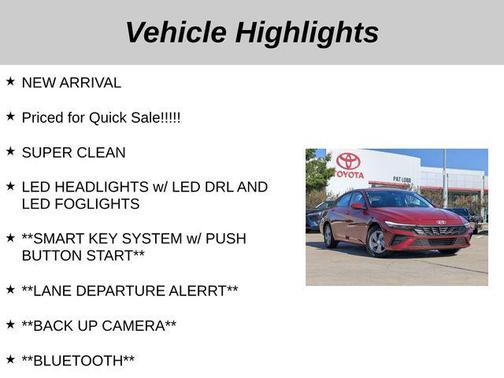 Vehicle Highlights

★ NEW ARRIVAL

★ Priced for Quick Sale!!!!!

★ SUPER CLEAN

★ LED HEADLIGHTS w/ LED DRL AND LED FOGLIGHTS

★ **SMART KEY SYSTEM w/ PUSH BUTTON START**

★ **LANE DEPARTURE ALERRT**

★ **BACK UP CAMERA**

★ **BLUETOOTH**

TOYOTA

PAT LOBB